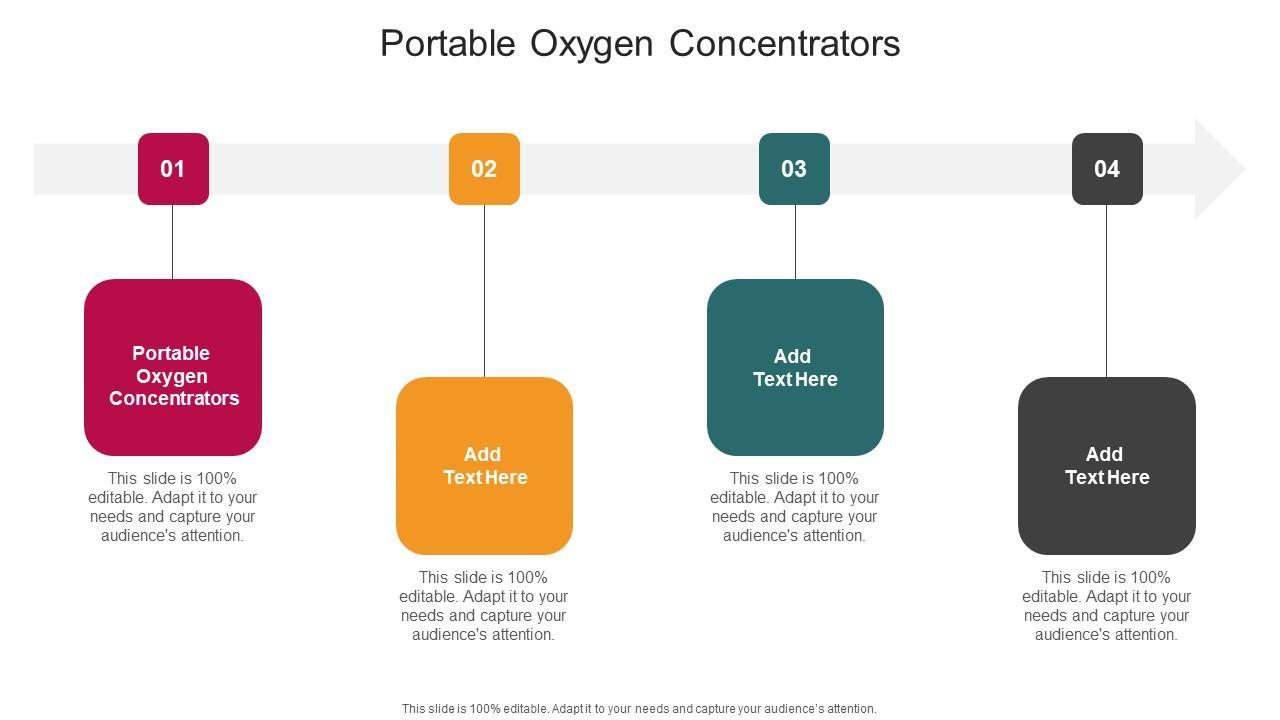 Portable Oxygen Concentrators

01

Portable Oxygen Concentrators

This slide is 100% editable. Adapt it to your needs and capture your audience's attention.

02

Add Text Here

This slide is 100% editable. Adapt it to your needs and capture your audience's attention.

03

Add Text Here

This slide is 100% editable. Adapt it to your needs and capture your audience's attention.

04

Add Text Here

This slide is 100% editable. Adapt it to your needs and capture your audience's attention.

This slide is 100% editable. Adapt it to your needs and capture your audience's attention.